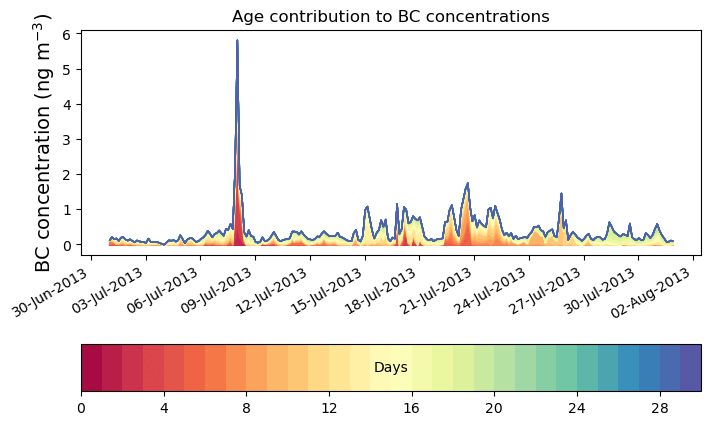 Age contribution to BC concentrations

BC concentration (ng m$^{-3}$)

6
5
4
3
2
1
0

30-Jun-2013
03-Jul-2013
06-Jul-2013
09-Jul-2013
12-Jul-2013
15-Jul-2013
18-Jul-2013
21-Jul-2013
24-Jul-2013
27-Jul-2013
30-Jul-2013
02-Aug-2013

Days

0
4
8
12
16
20
24
28